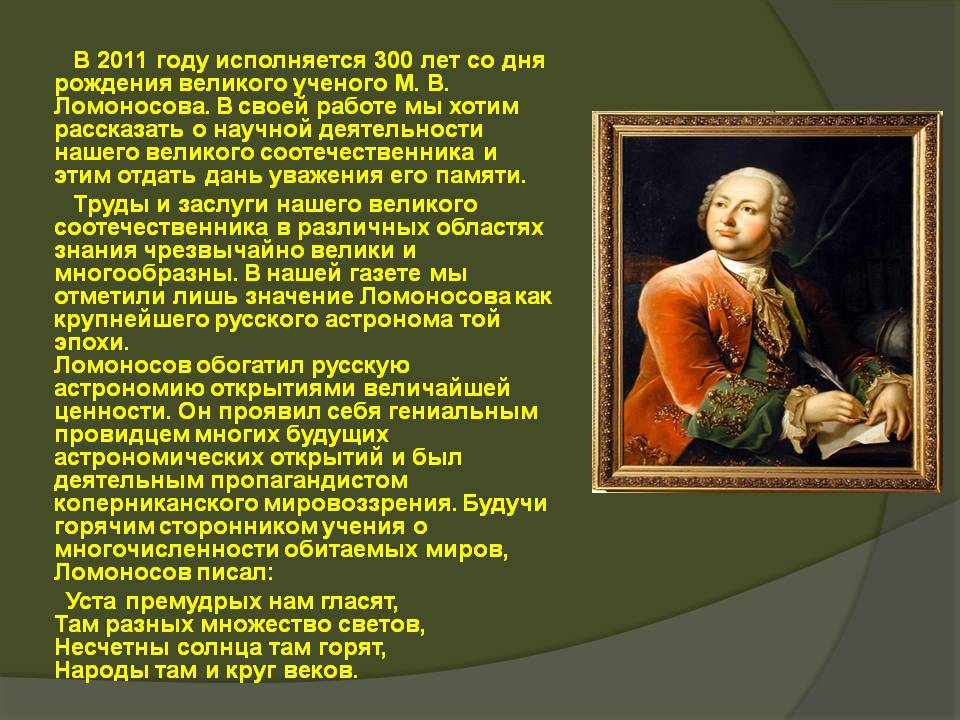 В 2011 году исполняется 300 лет со дня рождения великого ученого М. В. Ломоносова. В своей работе мы хотим рассказать о научной деятельности нашего великого соотечественника и этим отдать дань уважения его памяти.

Труды и заслуги нашего великого соотечественника в различных областях знания чрезвычайно велики и многообразны. В нашей газете мы отметили лишь значение Ломоносова как крупнейшего русского астронома той эпохи.
Ломоносов обогатил русскую астрономию открытиями величайшей ценности. Он проявил себя гениальным провидцем многих будущих астрономических открытий и был деятельным пропагандистом коперниканского мировоззрения. Будучи горячим сторонником учения о многочисленности обитаемых миров, Ломоносов писал:

Уста премудрых нам гласят,
Там разных множество светов,
Несчетны солнца там горят,
Народы там и круг веков.